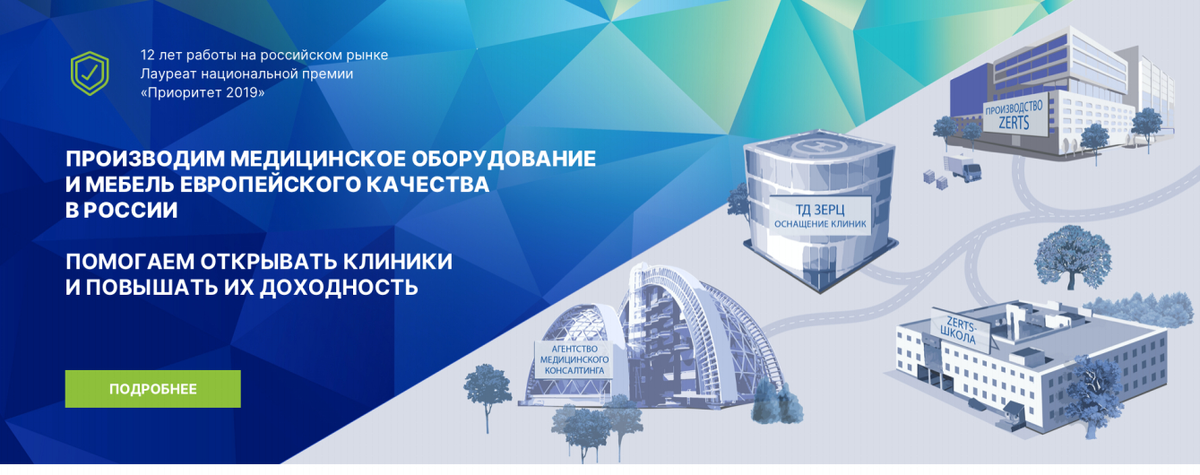 12 лет работы на российском рынке
Лауреат национальной премии
«Приоритет 2019»

ПРОИЗВОДИМ МЕДИЦИНСКОЕ ОБОРУДОВАНИЕ И МЕБЕЛЬ ЕВРОПЕЙСКОГО КАЧЕСТВА В РОССИИ

ПОМОГАЕМ ОТКРЫВАТЬ КЛИНИКИ И ПОВЫШАТЬ ИХ ДОХОДНОСТЬ

ПОДРОБНЕЕ

ПРОИЗВОДСТВО ZERTS

ТД ЗЕРЦ
ОСНАЩЕНИЕ КЛИНИК

АГЕНТСТВО МЕДИЦИНСКОГО КОНСАЛТИНГА

ZERTS-ШКОЛА